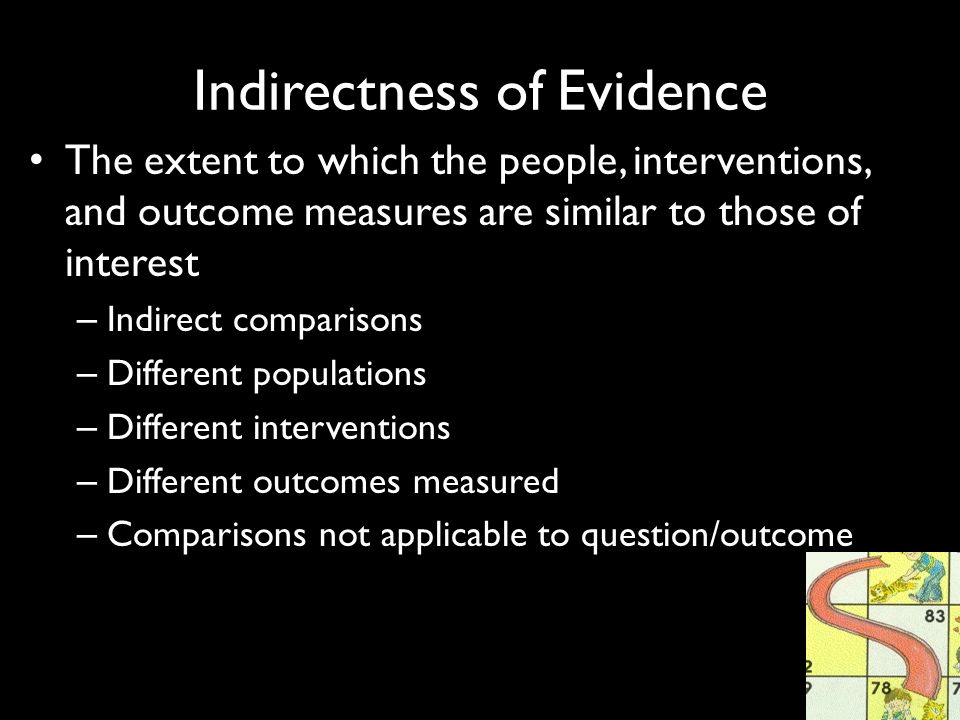 Indirectness of Evidence

• The extent to which the people, interventions, and outcome measures are similar to those of interest

– Indirect comparisons
– Different populations
– Different interventions
– Different outcomes measured
– Comparisons not applicable to question/outcome

83
78